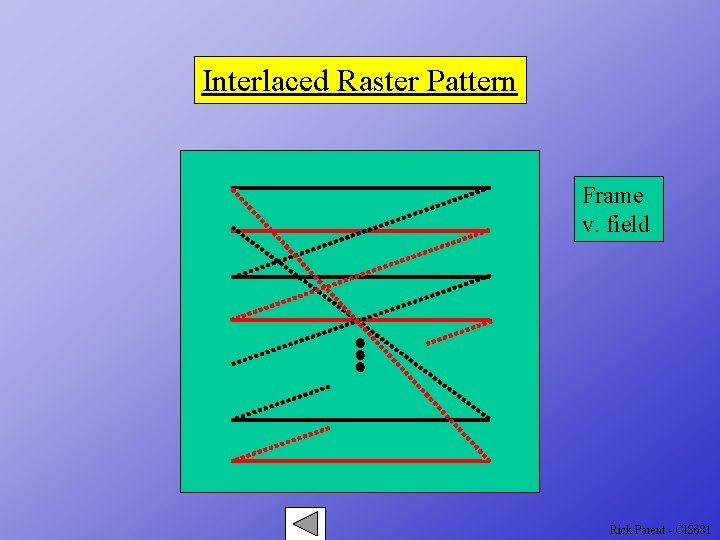 Interlaced Raster Pattern

Frame
v. field

Rick Parent - CIS681